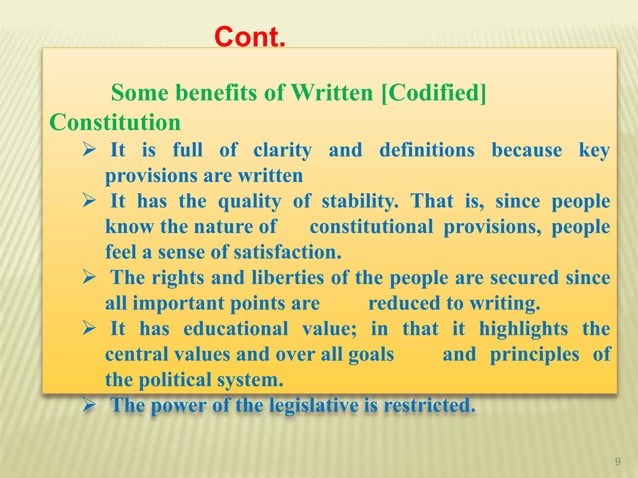 Cont.

Some benefits of Written [Codified] Constitution

➢ It is full of clarity and definitions because key provisions are written

➢ It has the quality of stability. That is, since people know the nature of constitutional provisions, people feel a sense of satisfaction.

➢ The rights and liberties of the people are secured since all important points are reduced to writing.

➢ It has educational value; in that it highlights the central values and over all goals and principles of the political system.

➢ The power of the legislative is restricted.

9